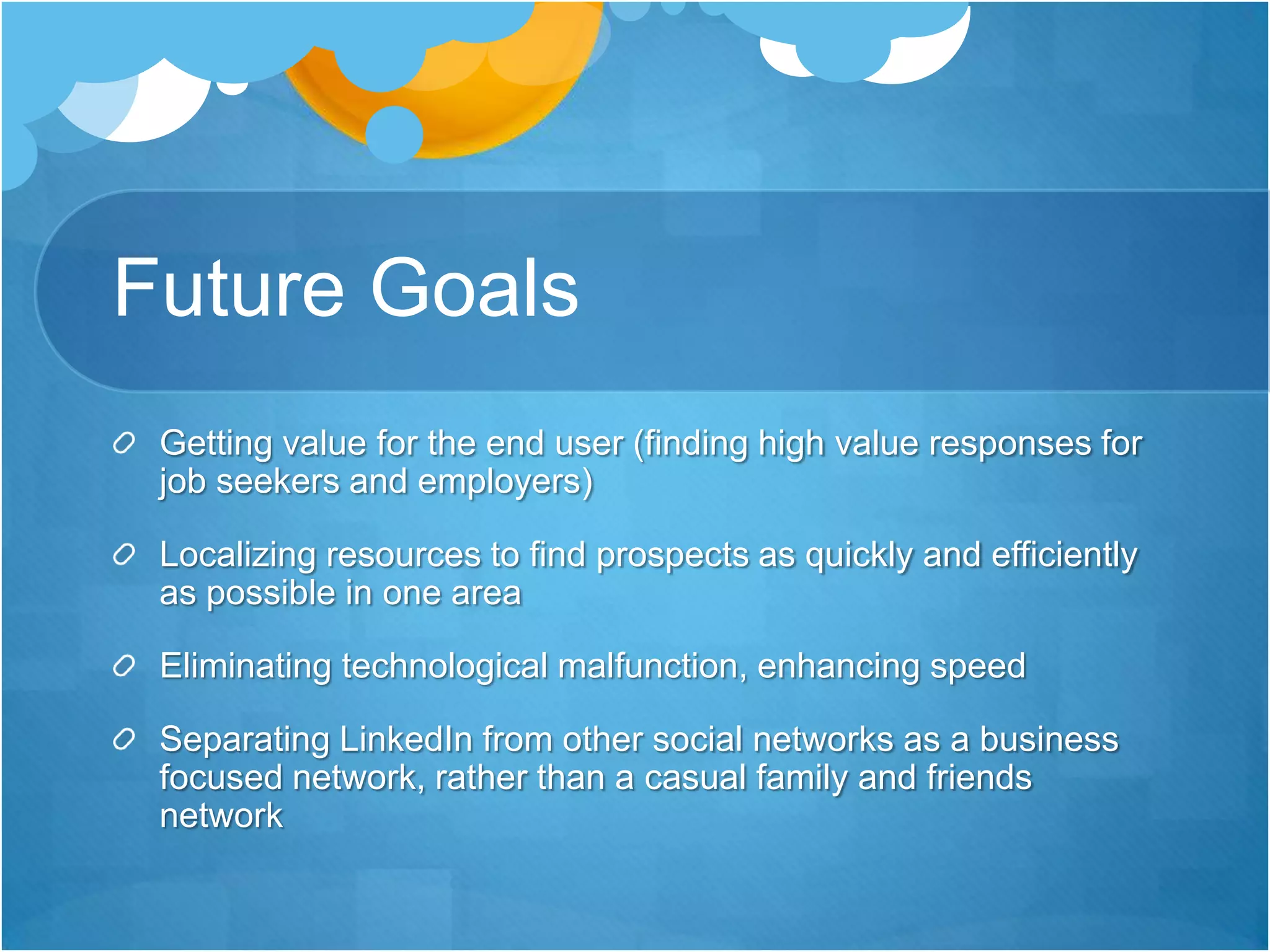 Future Goals

Getting value for the end user (finding high value responses for job seekers and employers)

Localizing resources to find prospects as quickly and efficiently as possible in one area

Eliminating technological malfunction, enhancing speed

Separating LinkedIn from other social networks as a business focused network, rather than a casual family and friends network